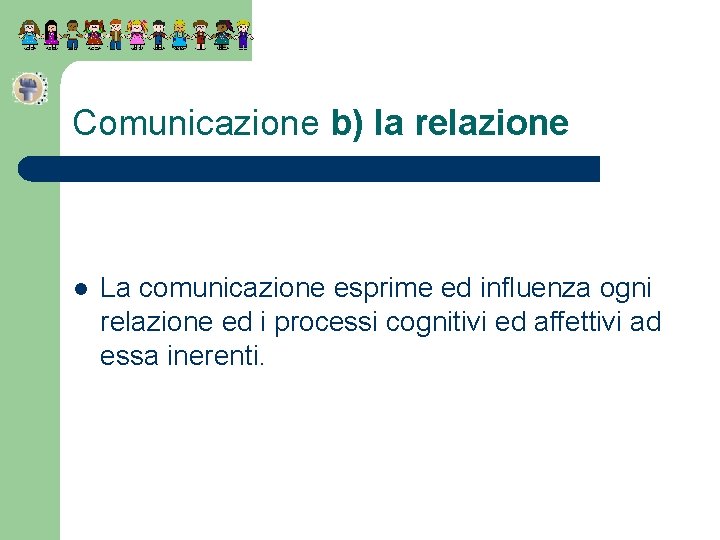 Comunicazione b) la relazione

- La comunicazione esprime ed influenza ogni relazione ed i processi cognitivi ed affettivi ad essa inerenti.